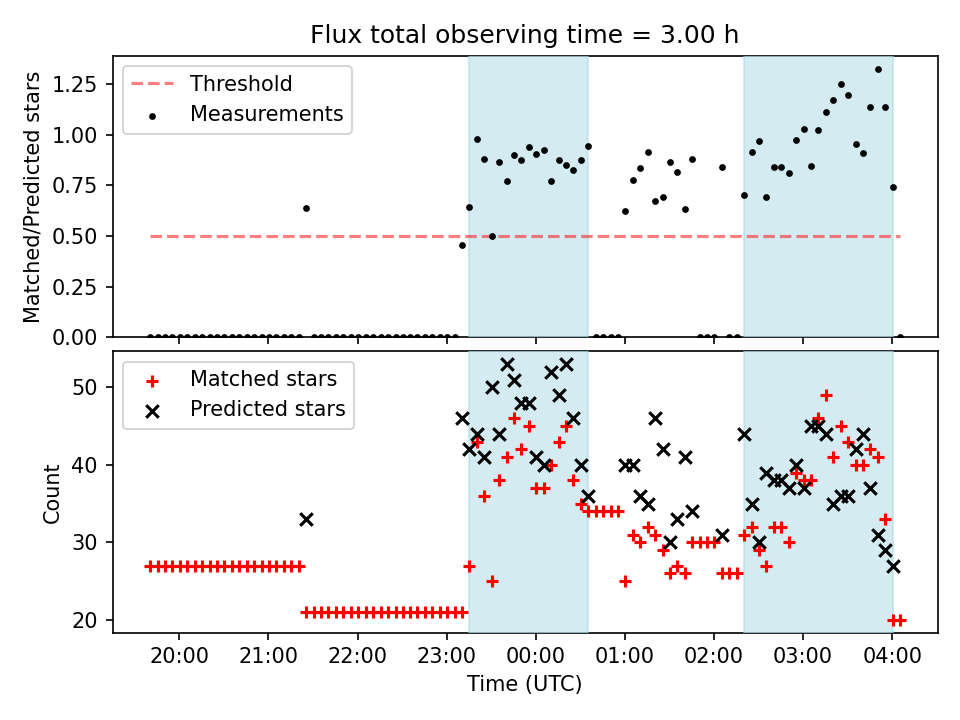 Flux total observing time = 3.00 h

Threshold
Measurements

Matched/Predicted stars

1.25
1.00
0.75
0.50
0.25
0.00

Matched stars
Predicted stars

Count

50
40
30
20

20:00
21:00
22:00
23:00
00:00
01:00
02:00
03:00
04:00

Time (UTC)